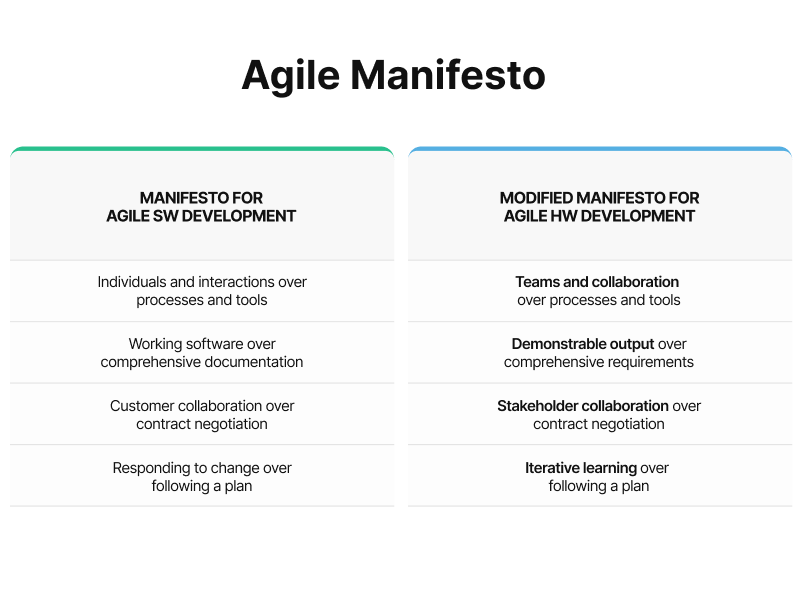 Agile Manifesto

| MANIFESTO FOR AGILE SW DEVELOPMENT | MODIFIED MANIFESTO FOR AGILE HW DEVELOPMENT |
|---|---|
| Individuals and interactions over processes and tools | Teams and collaboration over processes and tools |
| Working software over comprehensive documentation | Demonstrable output over comprehensive requirements |
| Customer collaboration over contract negotiation | Stakeholder collaboration over contract negotiation |
| Responding to change over following a plan | Iterative learning over following a plan |